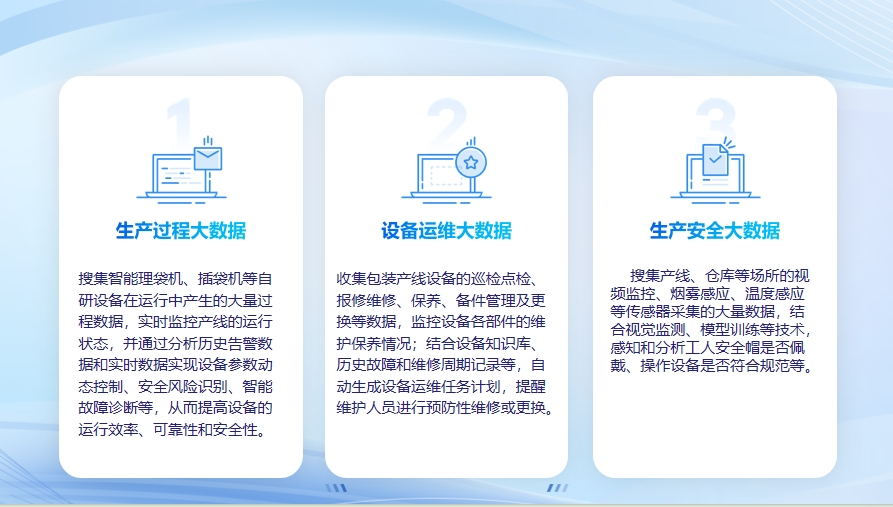 1

生产过程大数据

搜集智能理袋机、插袋机等自研设备在运行中产生的大量过程数据，实时监控产线的运行状态，并通过分析历史告警数据和实时数据实现设备参数动态控制、安全风险识别、智能故障诊断等，从而提高设备的运行效率、可靠性和安全性。

2

设备运维大数据

收集包装产线设备的巡检点检、报修维修、保养、备件管理及更换等数据，监控设备各部件的维护保养情况；结合设备知识库、历史故障和维修周期记录等，自动生成设备运维任务计划，提醒维护人员进行预防性维修或更换。

3

生产安全大数据

搜集产线、仓库等场所的视频监控、烟雾感应、温度感应等传感器采集的大量数据，结合视觉监测、模型训练等技术，感知和分析工人安全帽是否佩戴、操作设备是否符合规范等。